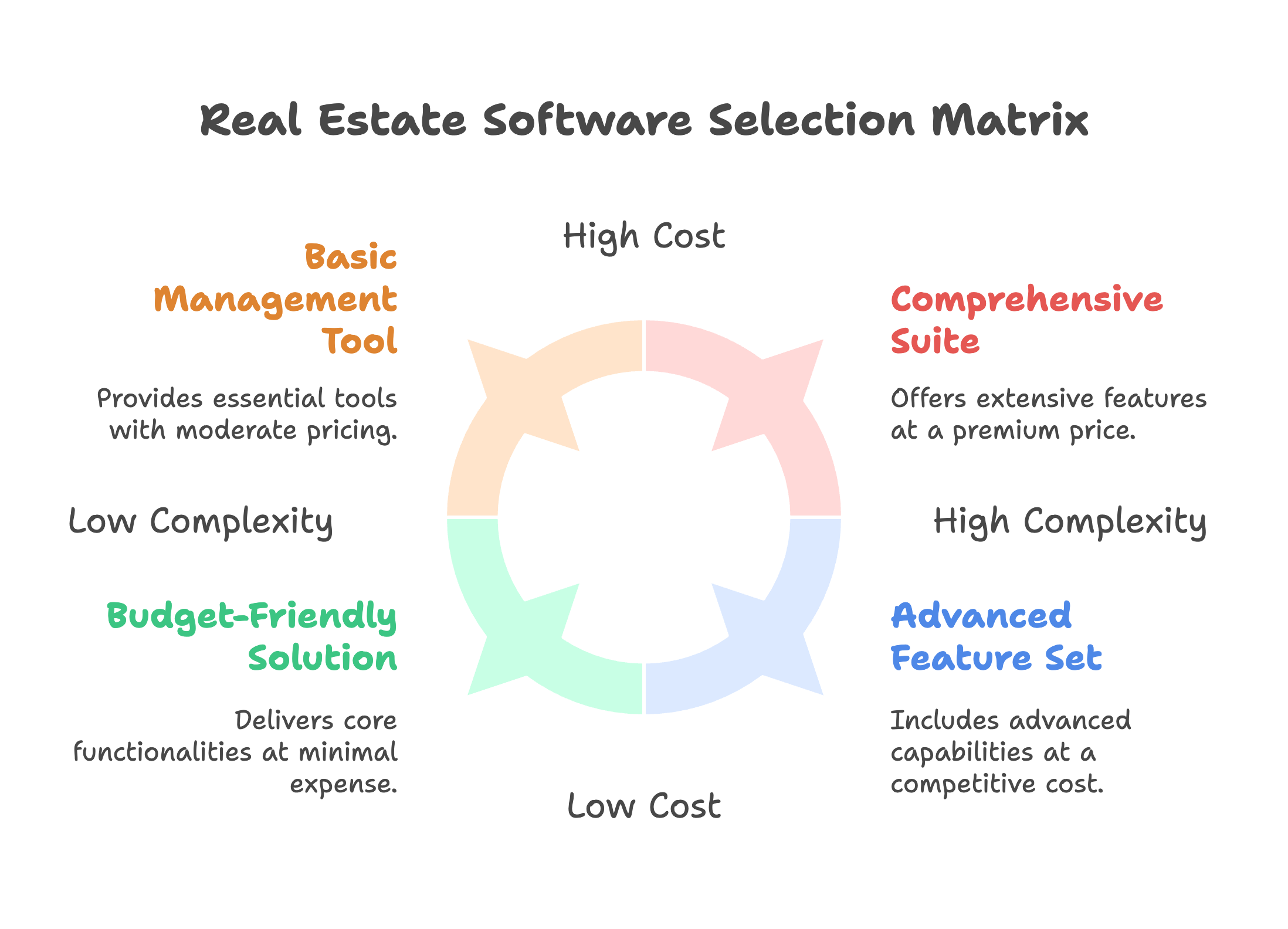 Real Estate Software Selection Matrix

High Cost

Basic Management Tool

Provides essential tools with moderate pricing.

Comprehensive Suite

Offers extensive features at a premium price.

Low Complexity

High Complexity

Budget-Friendly Solution

Delivers core functionalities at minimal expense.

Advanced Feature Set

Includes advanced capabilities at a competitive cost.

Low Cost